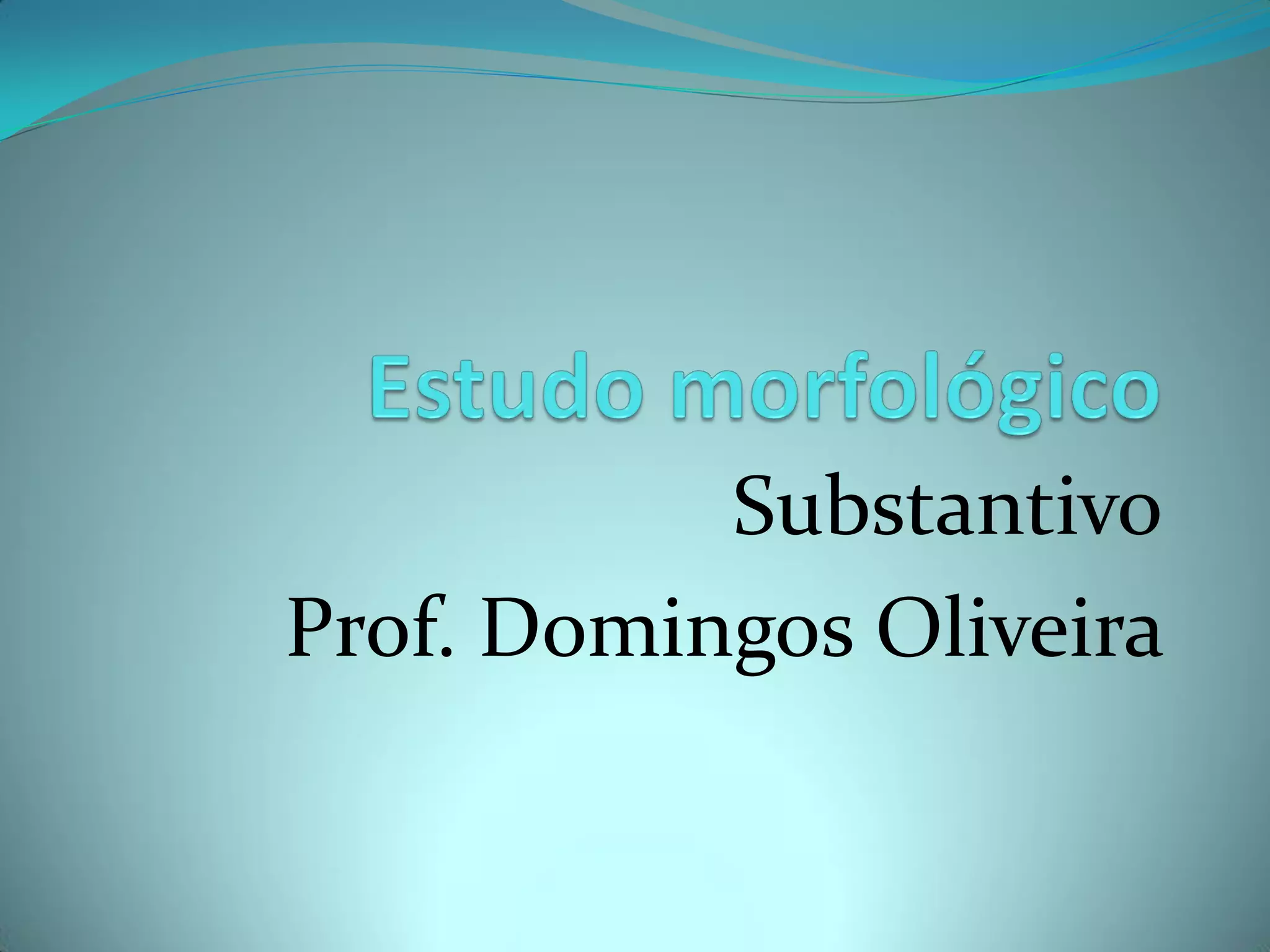 Estudo morfológico

Substantivo
Prof. Domingos Oliveira